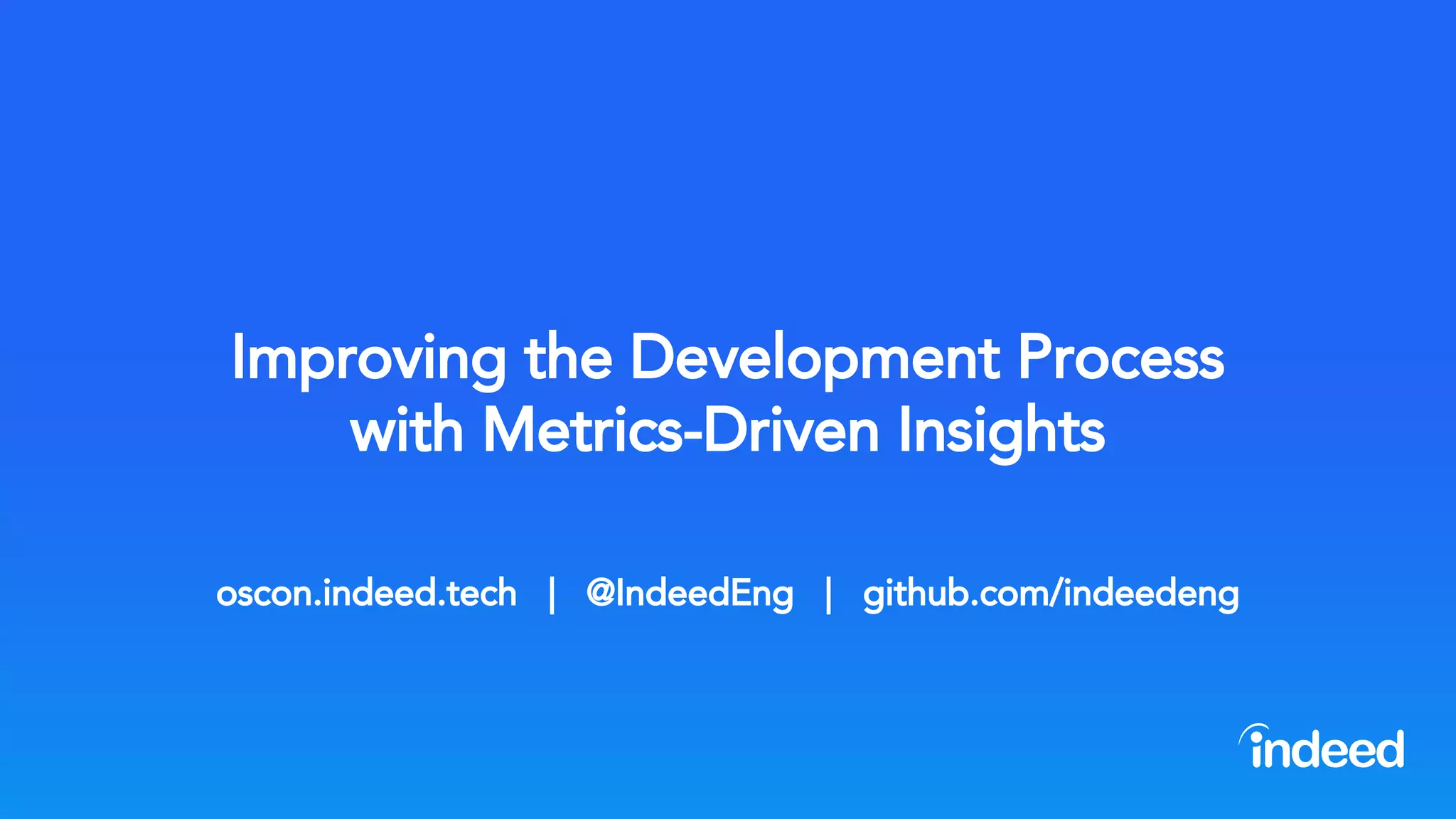 Improving the Development Process with Metrics-Driven Insights

oscon.indeed.tech | @IndeedEng | github.com/indeedeng

indeed